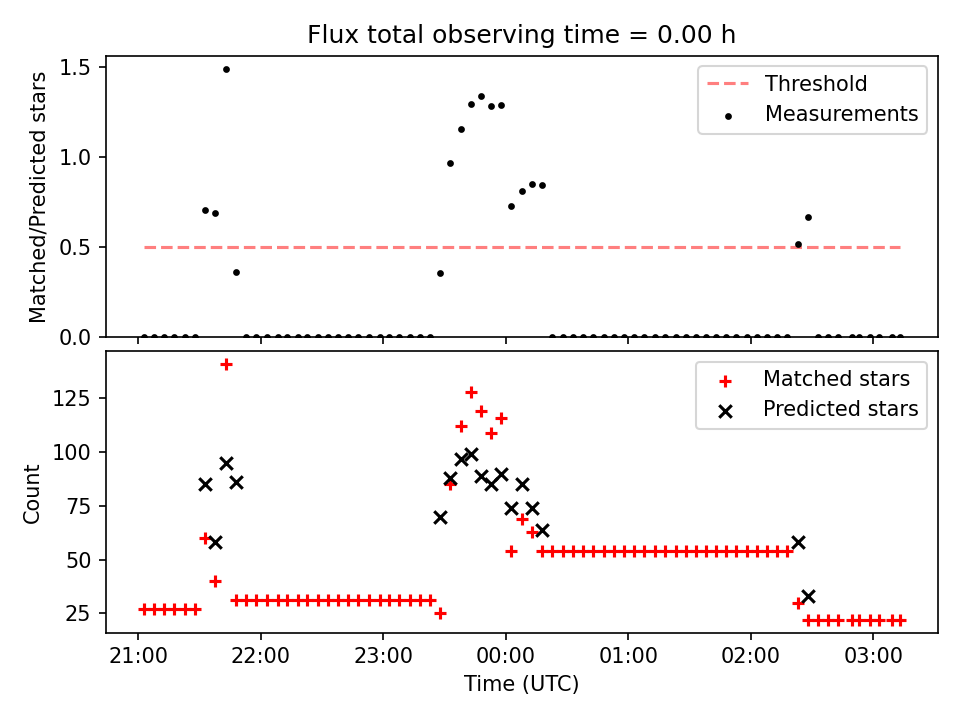 Flux total observing time = 0.00 h

Matched/Predicted stars

1.5
1.0
0.5
0.0

Threshold
Measurements

Count

125
100
75
50
25

Matched stars
Predicted stars

21:00 22:00 23:00 00:00 01:00 02:00 03:00

Time (UTC)